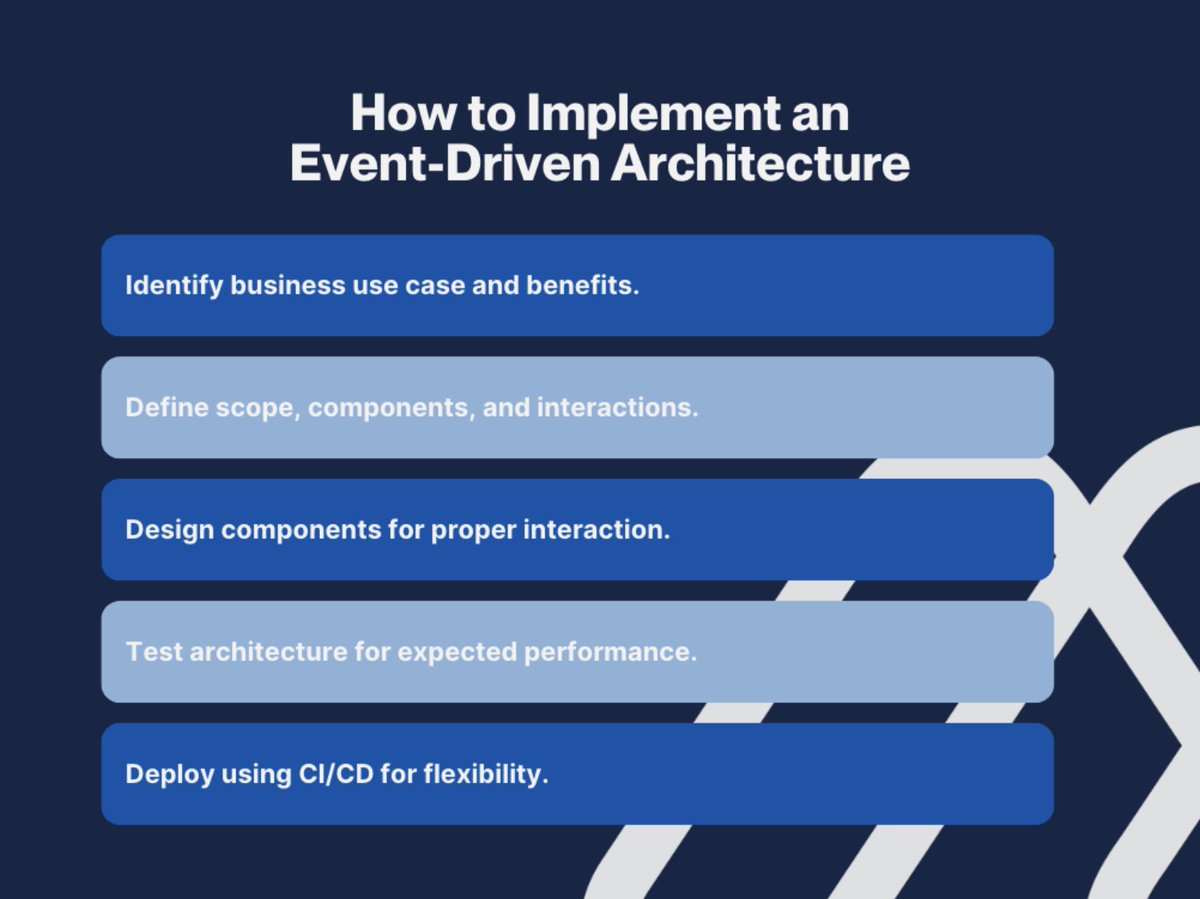 How to Implement an Event-Driven Architecture

Identify business use case and benefits.

Define scope, components, and interactions.

Design components for proper interaction.

Test architecture for expected performance.

Deploy using CI/CD for flexibility.